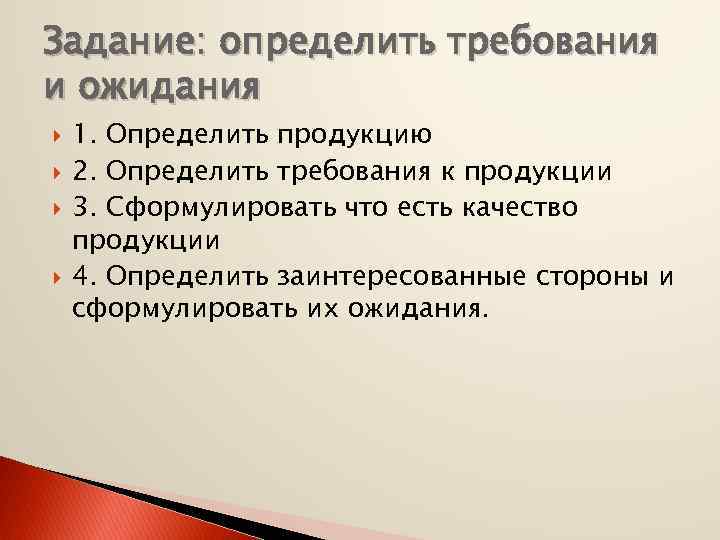 Задание: определить требования и ожидания

1. Определить продукцию

2. Определить требования к продукции

3. Сформулировать что есть качество продукции

4. Определить заинтересованные стороны и сформулировать их ожидания.